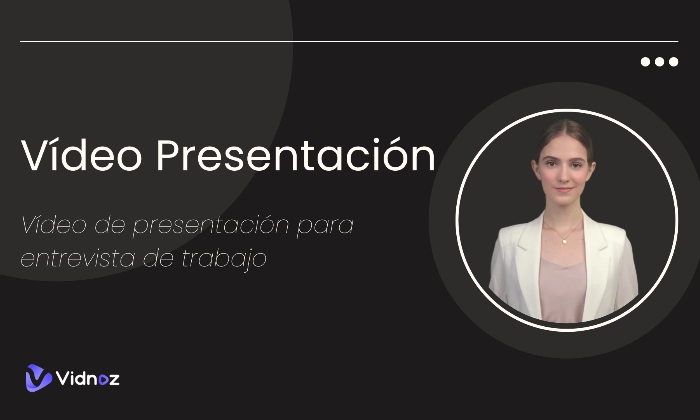 Vídeo Presentación

Vídeo de presentación para entrevista de trabajo

Vidnoz